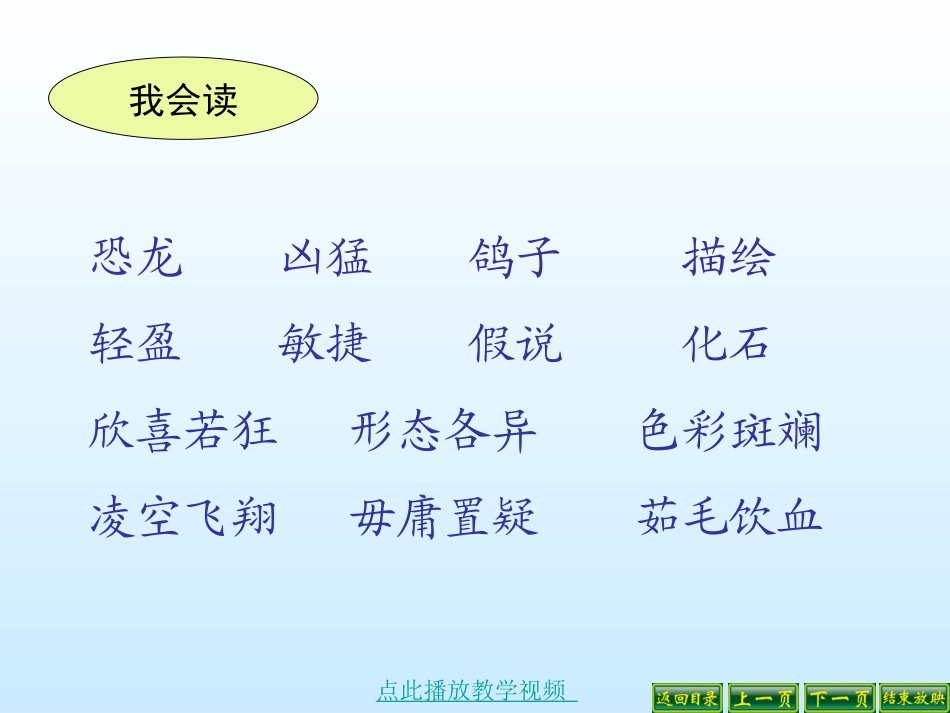 我会读

恐龙　凶猛　鸽子　描绘

轻盈　敏捷　假说　化石

欣喜若狂　形态各异　色彩斑斓

凌空飞翔　毋庸置疑　茹毛饮血

点此播放教学视频

返回目录　上一页　下一页　结束放映